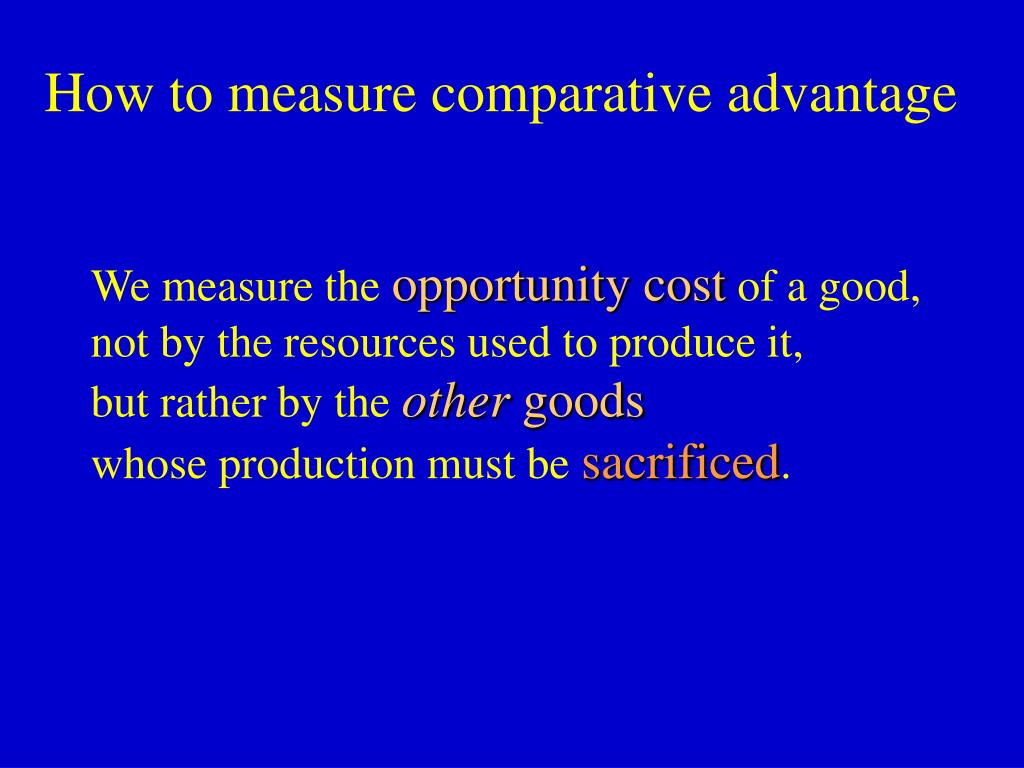 How to measure comparative advantage

We measure the opportunity cost of a good, not by the resources used to produce it, but rather by the other goods whose production must be sacrificed.